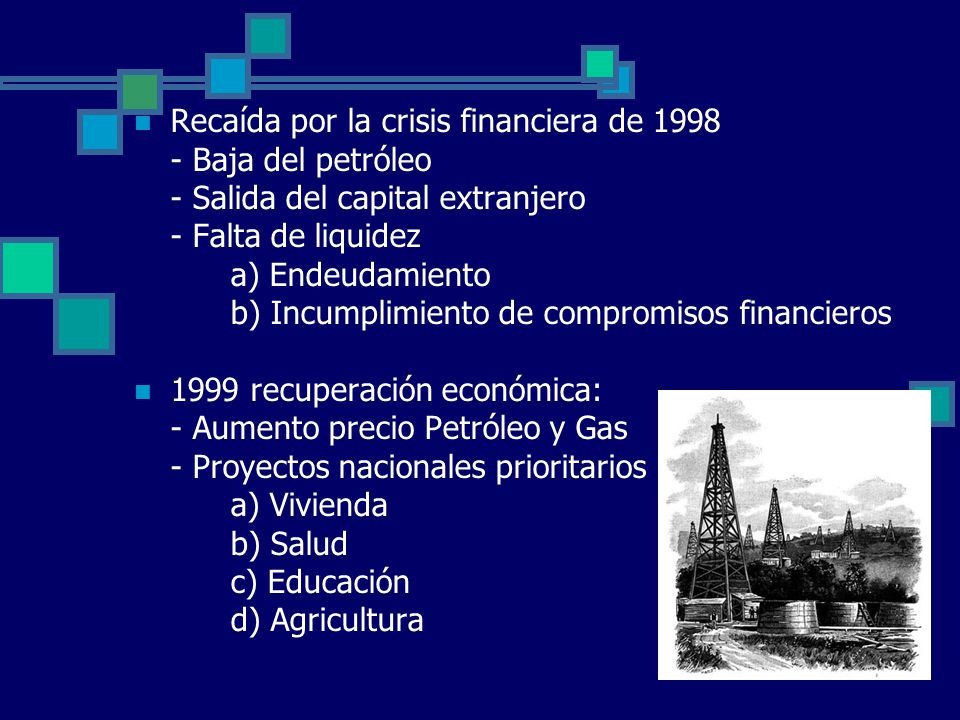 Recaída por la crisis financiera de 1998
- Baja del petróleo
- Salida del capital extranjero
- Falta de liquidez
a) Endeudamiento
b) Incumplimiento de compromisos financieros

1999 recuperación económica:
- Aumento precio Petróleo y Gas
- Proyectos nacionales prioritarios
a) Vivienda
b) Salud
c) Educación
d) Agricultura